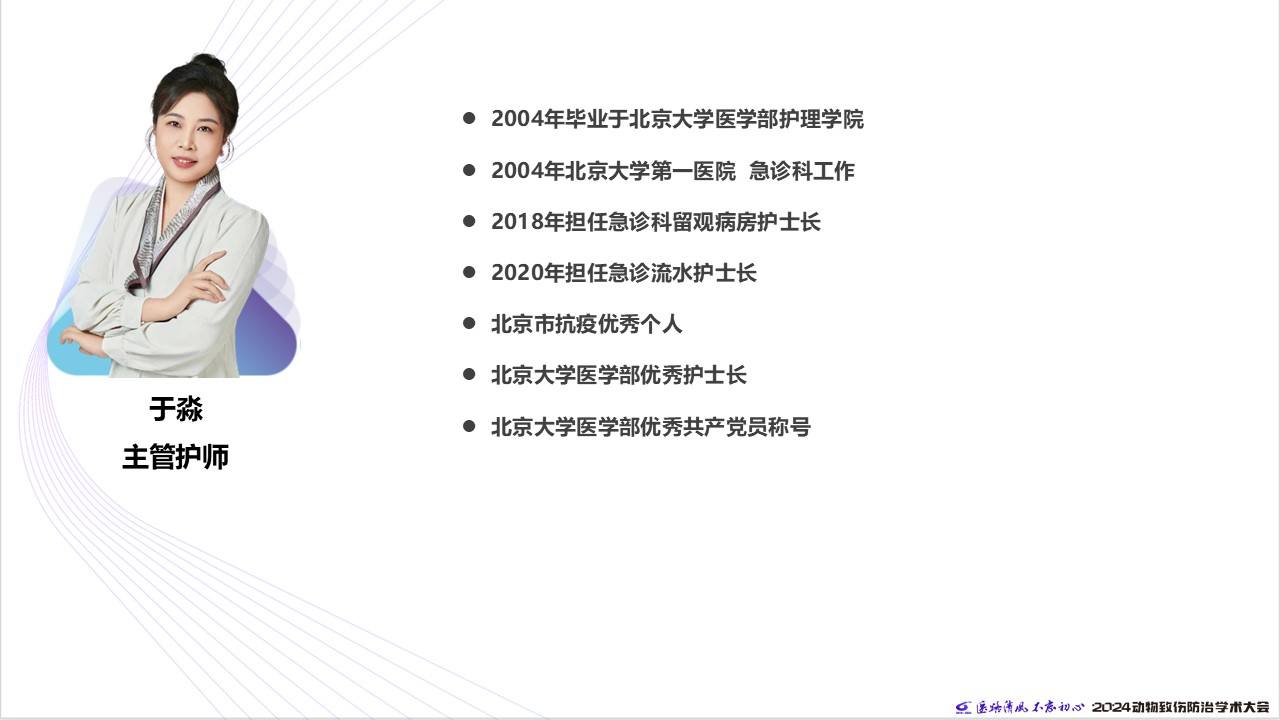 于淼
主管护师

- 2004年毕业于北京大学医学部护理学院
- 2004年北京大学第一医院 急诊科工作
- 2018年担任急诊科留观病房护士长
- 2020年担任急诊流水护士长
- 北京市抗疫优秀个人
- 北京大学医学部优秀护士长
- 北京大学医学部优秀共产党员称号

医路清风 不忘初心 2024动物致伤防治学术大会